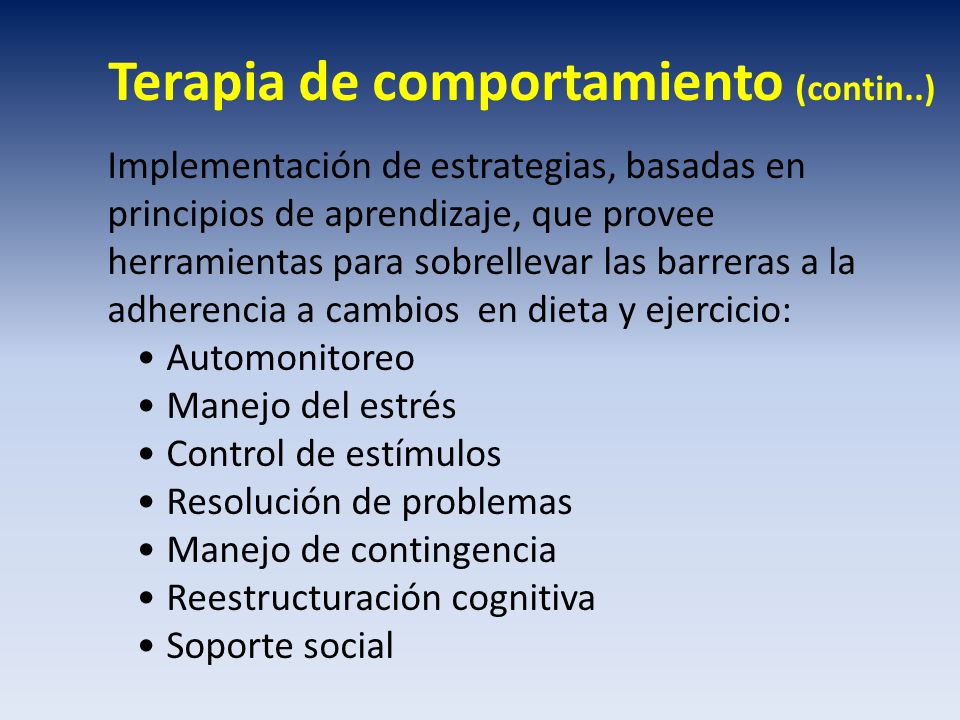 Terapia de comportamiento (contin..)

Implementación de estrategias, basadas en principios de aprendizaje, que provee herramientas para sobrellevar las barreras a la adherencia a cambios  en dieta y ejercicio:

• Automonitoreo
• Manejo del estrés
• Control de estímulos
• Resolución de problemas
• Manejo de contingencia
• Reestructuración cognitiva
• Soporte social